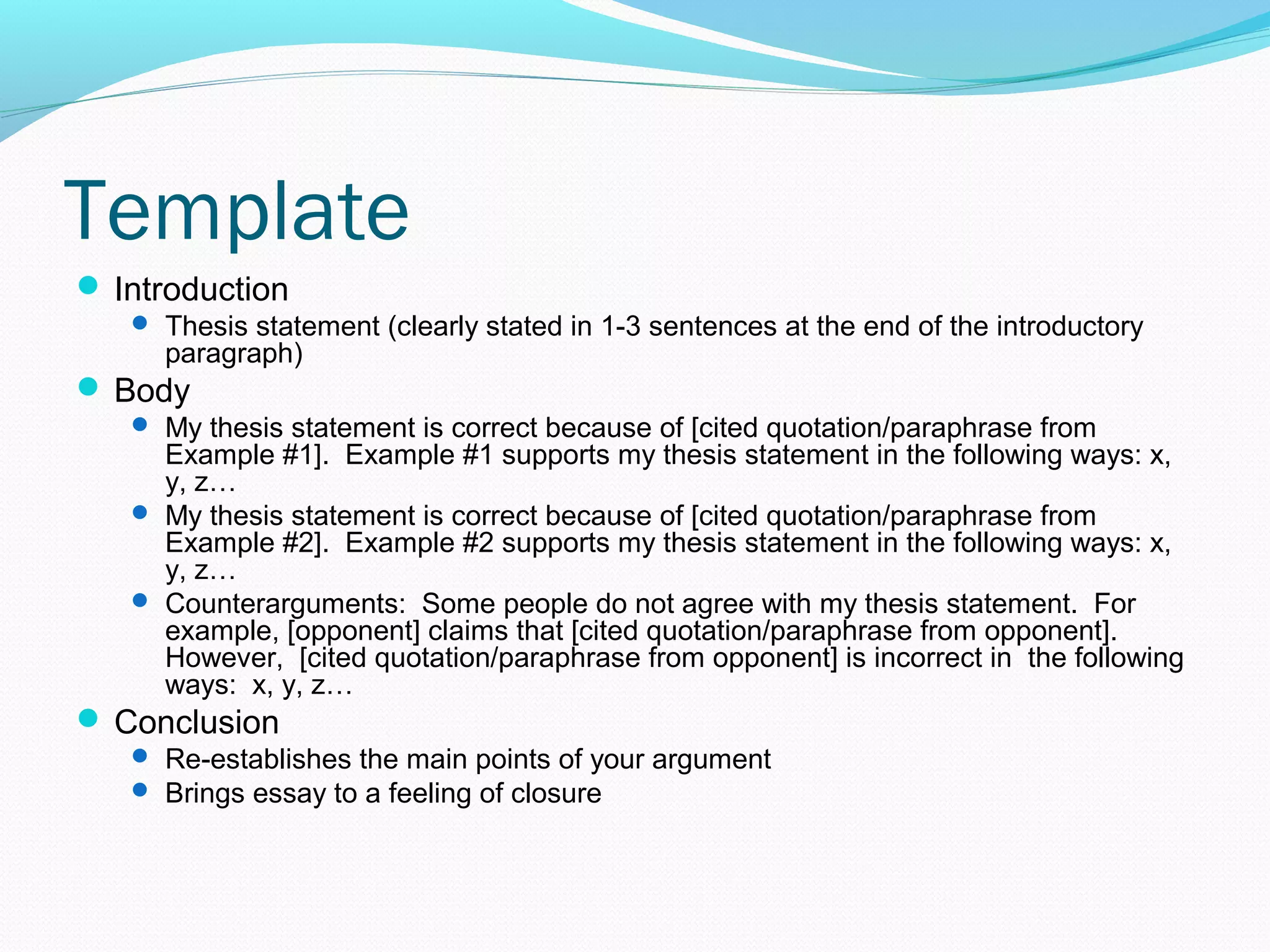 Template

- Introduction
  - Thesis statement (clearly stated in 1-3 sentences at the end of the introductory paragraph)
- Body
  - My thesis statement is correct because of [cited quotation/paraphrase from Example #1]. Example #1 supports my thesis statement in the following ways: x, y, z…
  - My thesis statement is correct because of [cited quotation/paraphrase from Example #2]. Example #2 supports my thesis statement in the following ways: x, y, z…
  - Counterarguments: Some people do not agree with my thesis statement. For example, [opponent] claims that [cited quotation/paraphrase from opponent]. However, [cited quotation/paraphrase from opponent] is incorrect in the following ways: x, y, z…
- Conclusion
  - Re-establishes the main points of your argument
  - Brings essay to a feeling of closure